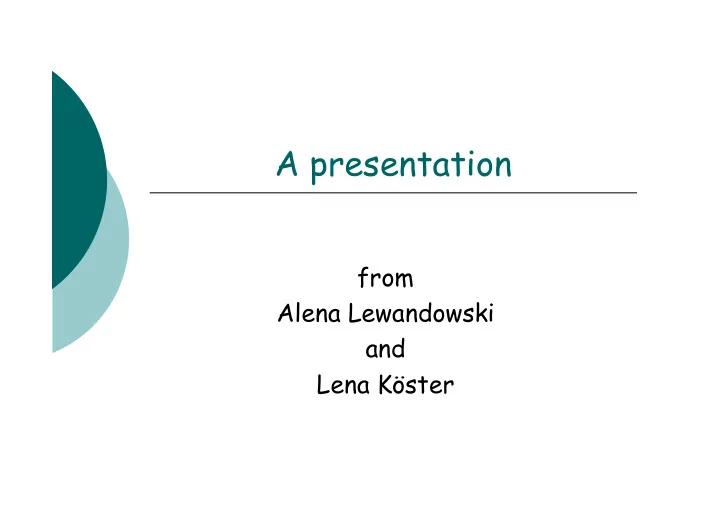 A presentation

from
Alena Lewandowski
and
Lena Köster